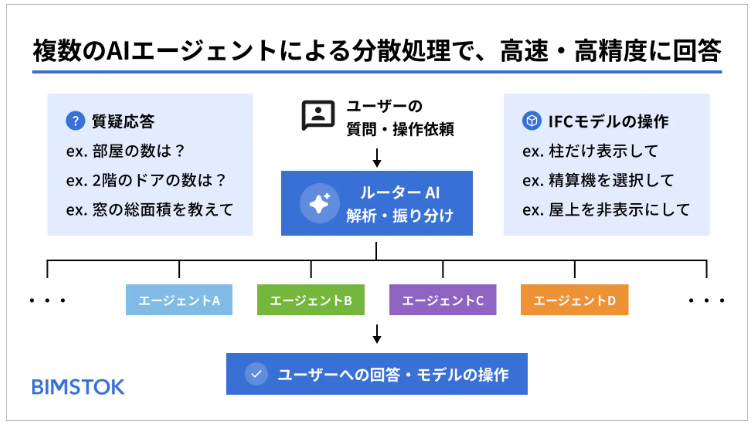 複数のAIエージェントによる分散処理で、高速・高精度に回答

質疑応答
ex. 部屋の数は？
ex. 2階のドアの数は？
ex. 窓の総面積を教えて

ユーザーの
質問・操作依頼

ルーター AI
解析・振り分け

IFCモデルの操作
ex. 柱だけ表示して
ex. 精算機を選択して
ex. 屋上を非表示にして

・・・

エージェントA

エージェントB

エージェントC

エージェントD

・・・

ユーザーへの回答・モデルの操作

BIMSTOK